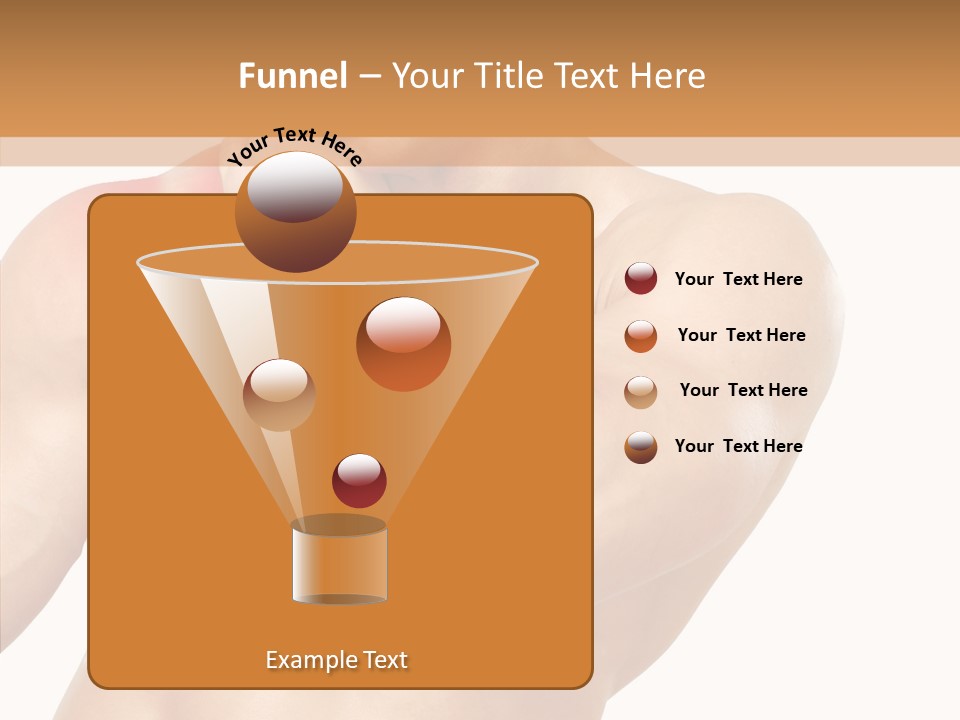 Funnel – Your Title Text Here

Your Text Here

Your Text Here

Your Text Here

Your Text Here

Your Text Here

Example Text